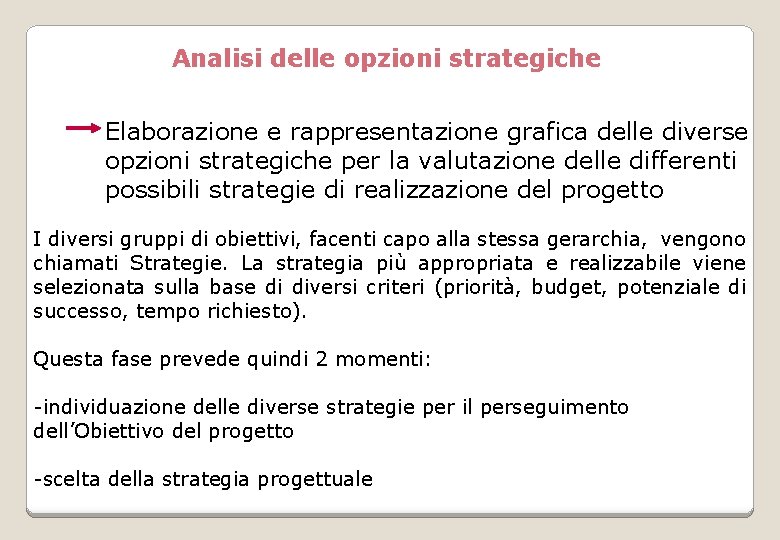 Analisi delle opzioni strategiche

Elaborazione e rappresentazione grafica delle diverse opzioni strategiche per la valutazione delle differenti possibili strategie di realizzazione del progetto

I diversi gruppi di obiettivi, facenti capo alla stessa gerarchia, vengono chiamati Strategie. La strategia più appropriata e realizzabile viene selezionata sulla base di diversi criteri (priorità, budget, potenziale di successo, tempo richiesto).

Questa fase prevede quindi 2 momenti:

-individuazione delle diverse strategie per il perseguimento dell'Obiettivo del progetto

-scelta della strategia progettuale